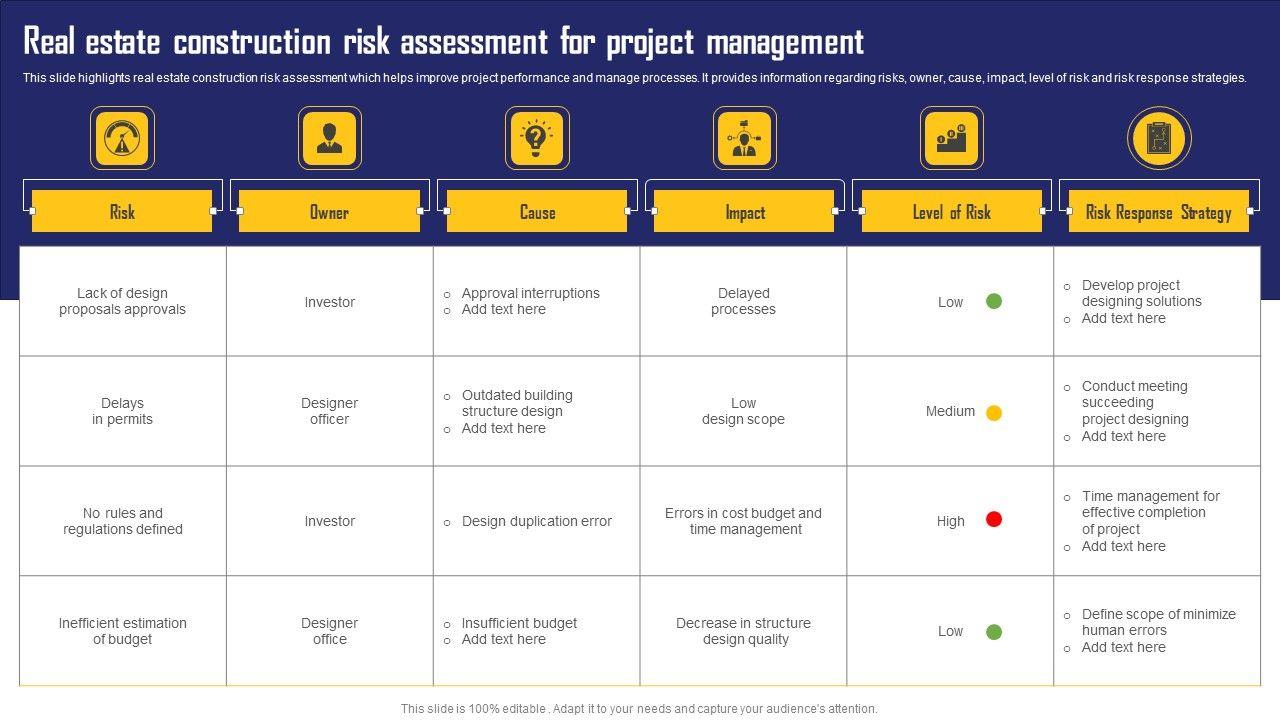 Real estate construction risk assessment for project management

This slide highlights real estate construction risk assessment which helps improve project performance and manage processes. It provides information regarding risks, owner, cause, impact, level of risk and risk response strategies.

| Risk | Owner | Cause | Impact | Level of Risk | Risk Response Strategy |
|---|---|---|---|---|---|
| Lack of design proposals approvals | Investor | ○ Approval interruptions ○ Add text here | Delayed processes | Low | ○ Develop project designing solutions ○ Add text here |
| Delays in permits | Designer officer | ○ Outdated building structure design ○ Add text here | Low design scope | Medium | ○ Conduct meeting succeeding project designing ○ Add text here |
| No rules and regulations defined | Investor | ○ Design duplication error | Errors in cost budget and time management | High | ○ Time management for effective completion of project ○ Add text here |
| Inefficient estimation of budget | Designer office | ○ Insufficient budget ○ Add text here | Decrease in structure design quality | Low | ○ Define scope of minimize human errors ○ Add text here |

This slide is 100% editable . Adapt it to your needs and capture your audience's attention.